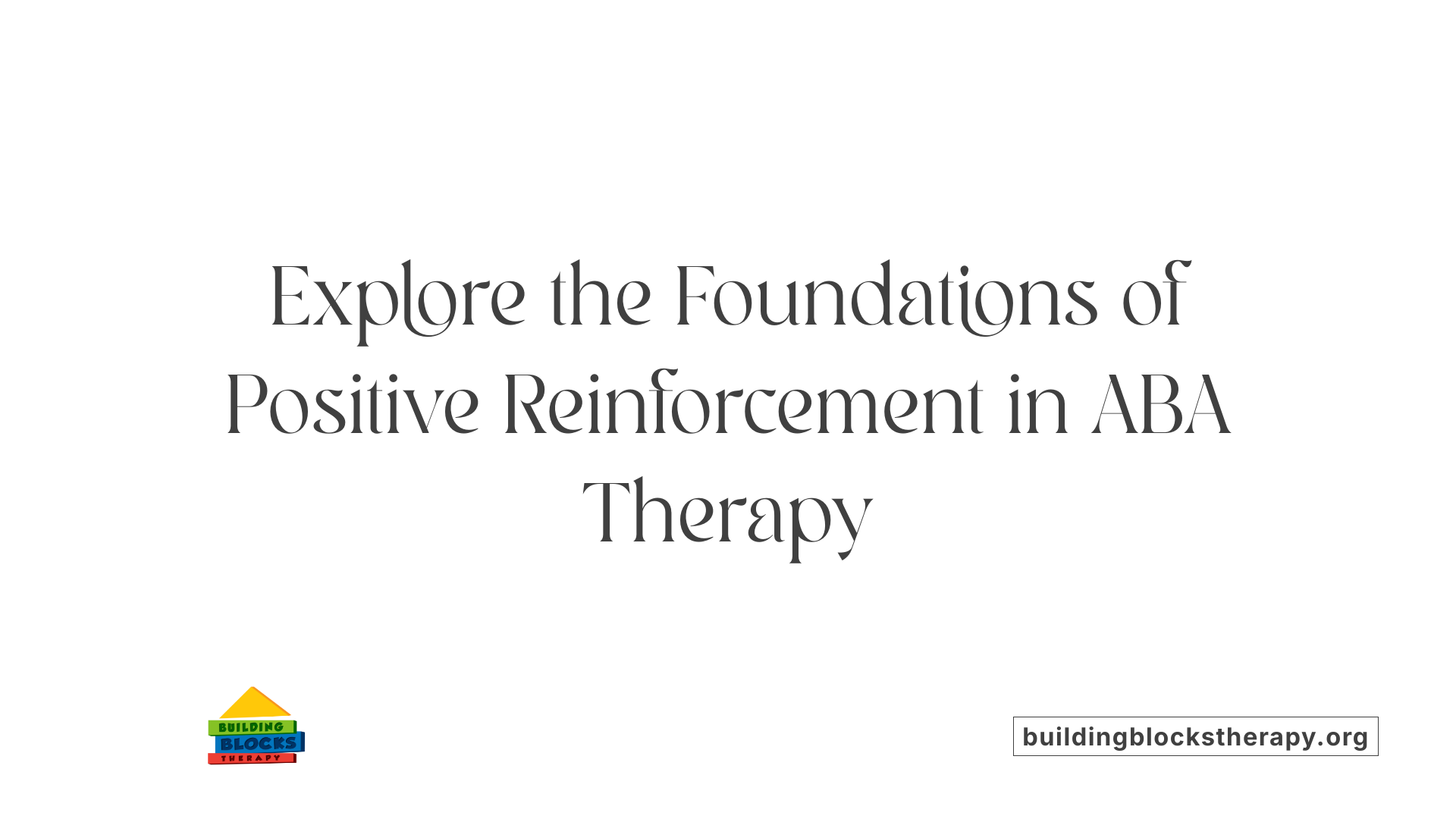 Explore the Foundations of Positive Reinforcement in ABA Therapy

BUILDING
BLOCKS
THERAPY

buildingblockstherapy.org